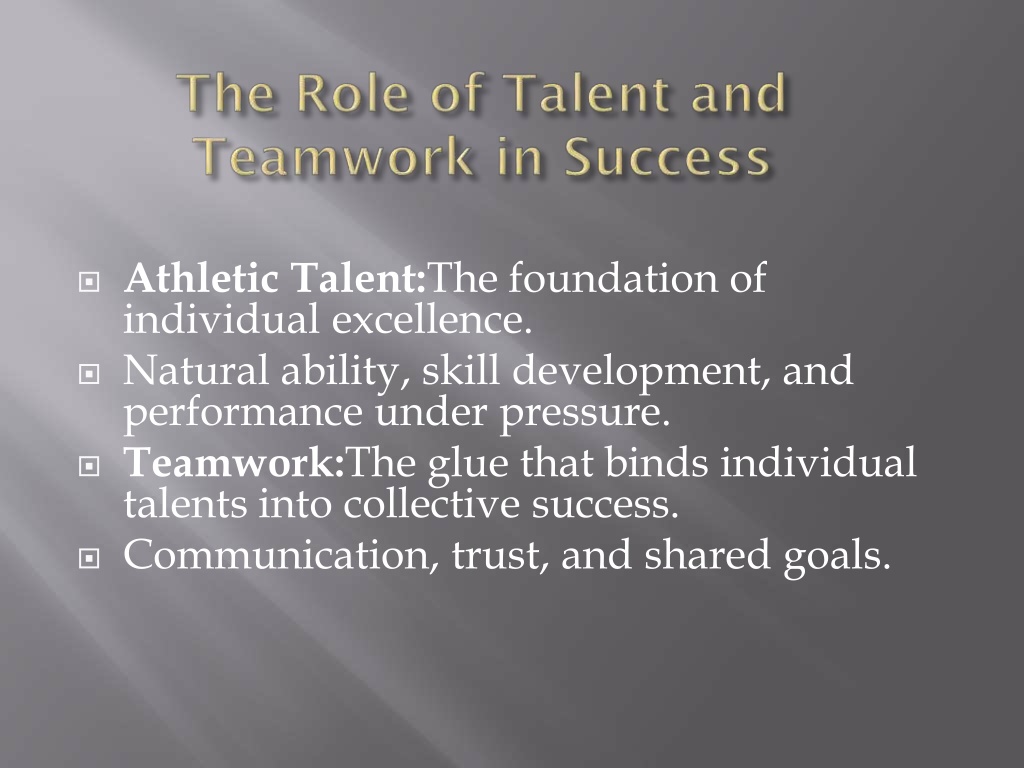 The Role of Talent and Teamwork in Success

Athletic Talent:The foundation of individual excellence.

Natural ability, skill development, and performance under pressure.

Teamwork:The glue that binds individual talents into collective success.

Communication, trust, and shared goals.